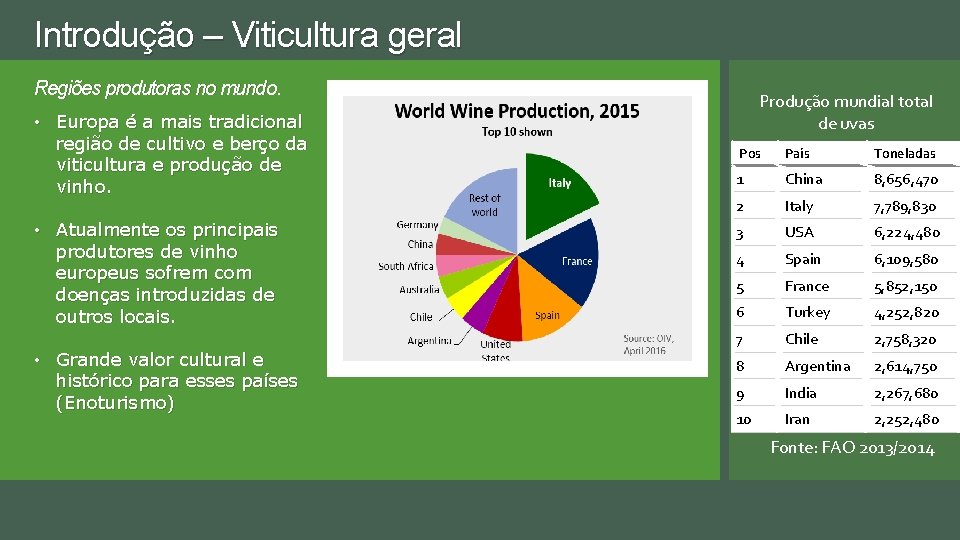 Introdução – Viticultura geral

Regiões produtoras no mundo.

• Europa é a mais tradicional região de cultivo e berço da viticultura e produção de vinho.

• Atualmente os principais produtores de vinho europeus sofrem com doenças introduzidas de outros locais.

• Grande valor cultural e histórico para esses países (Enoturismo)

World Wine Production, 2015
Top 10 shown

Italy
France
Spain
United States
Argentina
Chile
Australia
South Africa
China
Germany
Rest of world

Source: OIV, April 2016

Produção mundial total de uvas

| Pos | País | Toneladas |
|---|---|---|
| 1 | China | 8,656,470 |
| 2 | Italy | 7,789,830 |
| 3 | USA | 6,224,480 |
| 4 | Spain | 6,109,580 |
| 5 | France | 5,852,150 |
| 6 | Turkey | 4,252,820 |
| 7 | Chile | 2,758,320 |
| 8 | Argentina | 2,614,750 |
| 9 | India | 2,267,680 |
| 10 | Iran | 2,252,480 |

Fonte: FAO 2013/2014